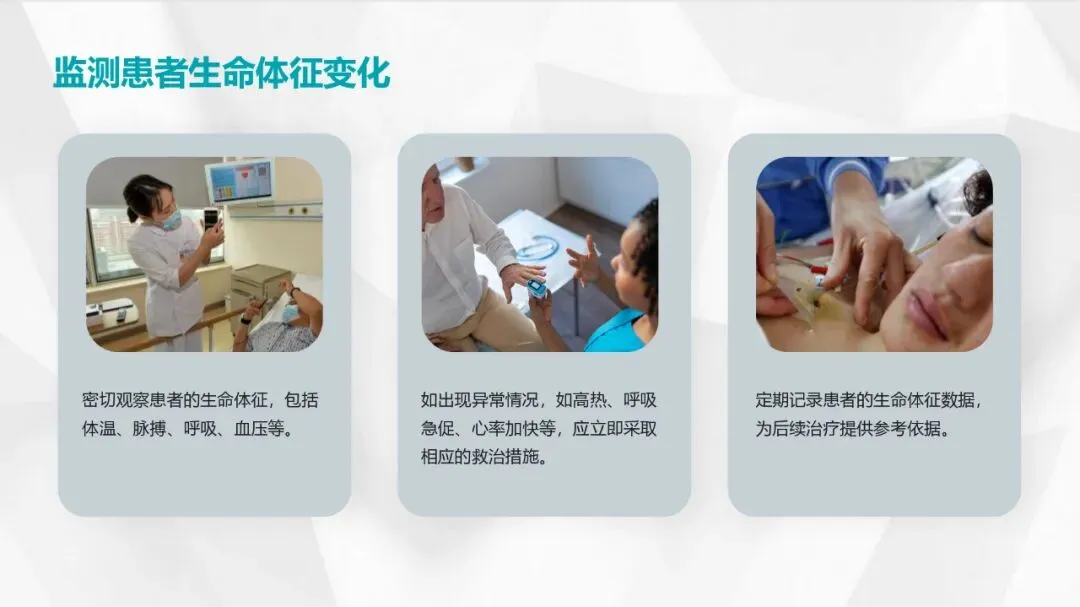 监测患者生命体征变化

密切观察患者的生命体征，包括体温、脉搏、呼吸、血压等。

如出现异常情况，如高热、呼吸急促、心率加快等，应立即采取相应的救治措施。

定期记录患者的生命体征数据，为后续治疗提供参考依据。